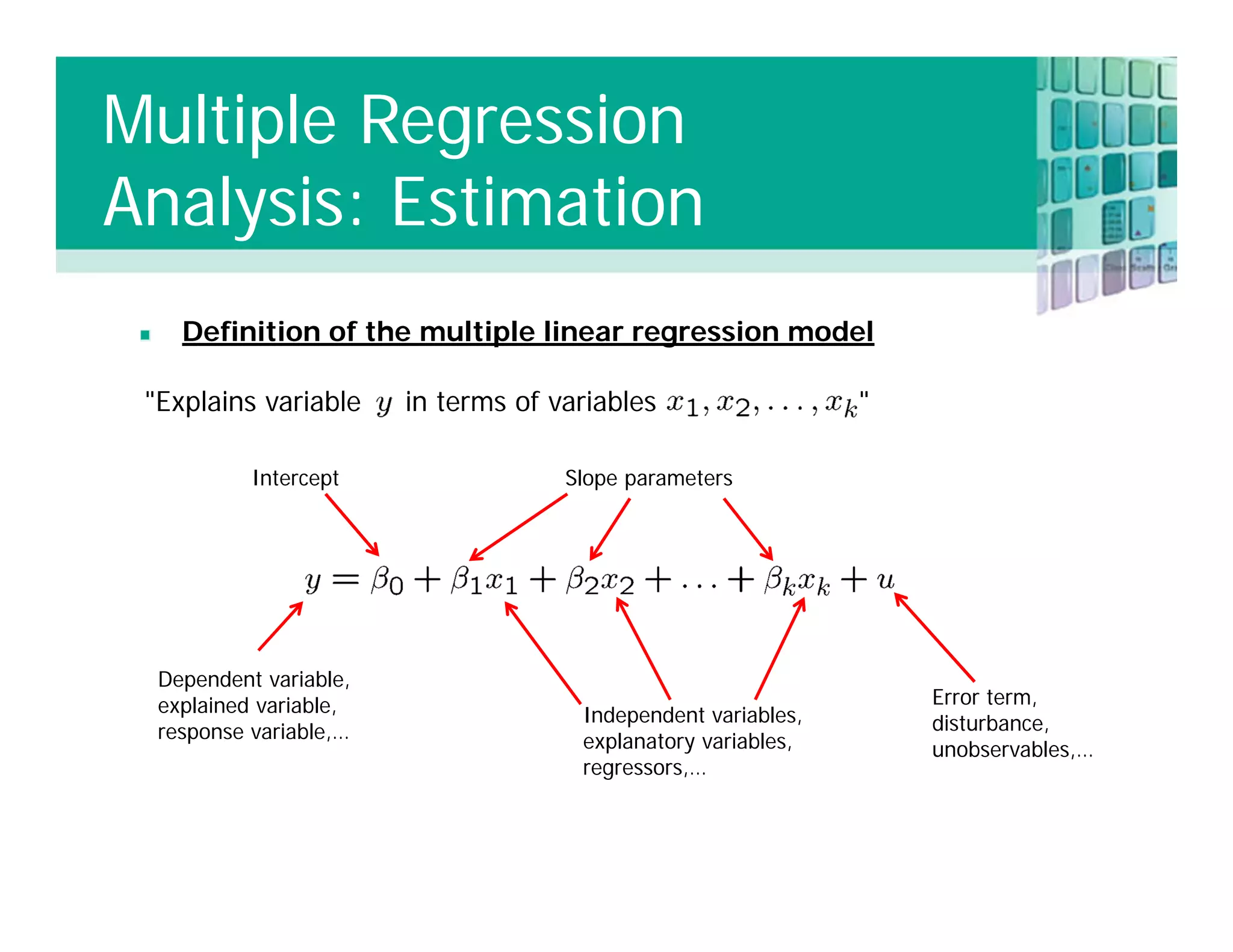 Multiple Regression Analysis: Estimation

Definition of the multiple linear regression model

"Explains variable $y$ in terms of variables $x_1, x_2, \ldots, x_k$"

Intercept

Slope parameters

$y = \beta_0 + \beta_1 x_1 + \beta_2 x_2 + \ldots + \beta_k x_k + u$

Dependent variable, explained variable, response variable,…

Independent variables, explanatory variables, regressors,…

Error term, disturbance, unobservables,…